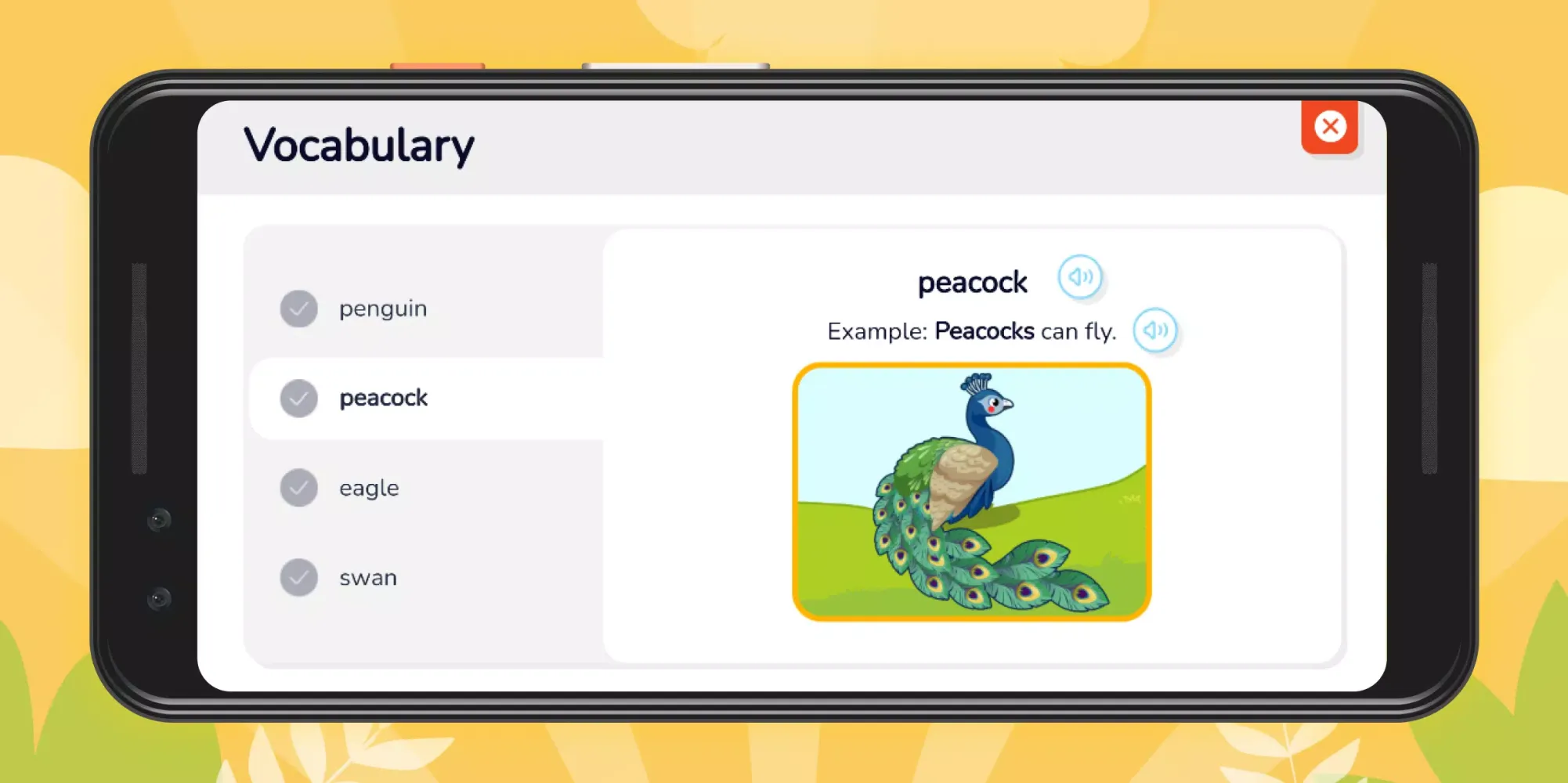 Vocabulary

penguin

peacock

eagle

swan

peacock

Example: Peacocks can fly.